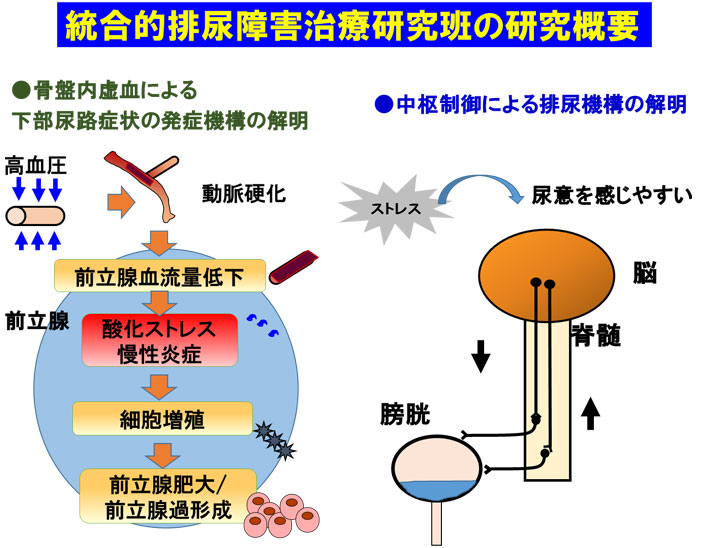 統合的排尿障害治療研究班の研究概要

●骨盤内虚血による
下部尿路症状の発症機構の解明

高血圧

動脈硬化

前立腺血流量低下

前立腺

酸化ストレス
慢性炎症

細胞増殖

前立腺肥大/
前立腺過形成

●中枢制御による排尿機構の解明

ストレス

尿意を感じやすい

脳

脊髄

膀胱